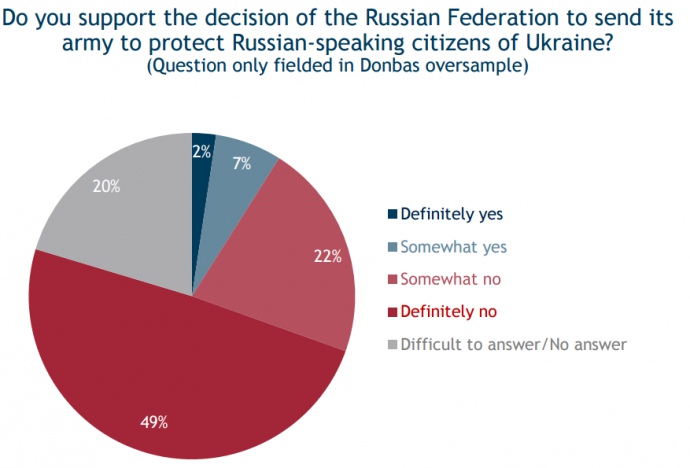 Do you support the decision of the Russian Federation to send its army to protect Russian-speaking citizens of Ukraine?
(Question only fielded in Donbas oversample)

2%
7%
22%
49%
20%

Definitely yes
Somewhat yes
Somewhat no
Definitely no
Difficult to answer/No answer